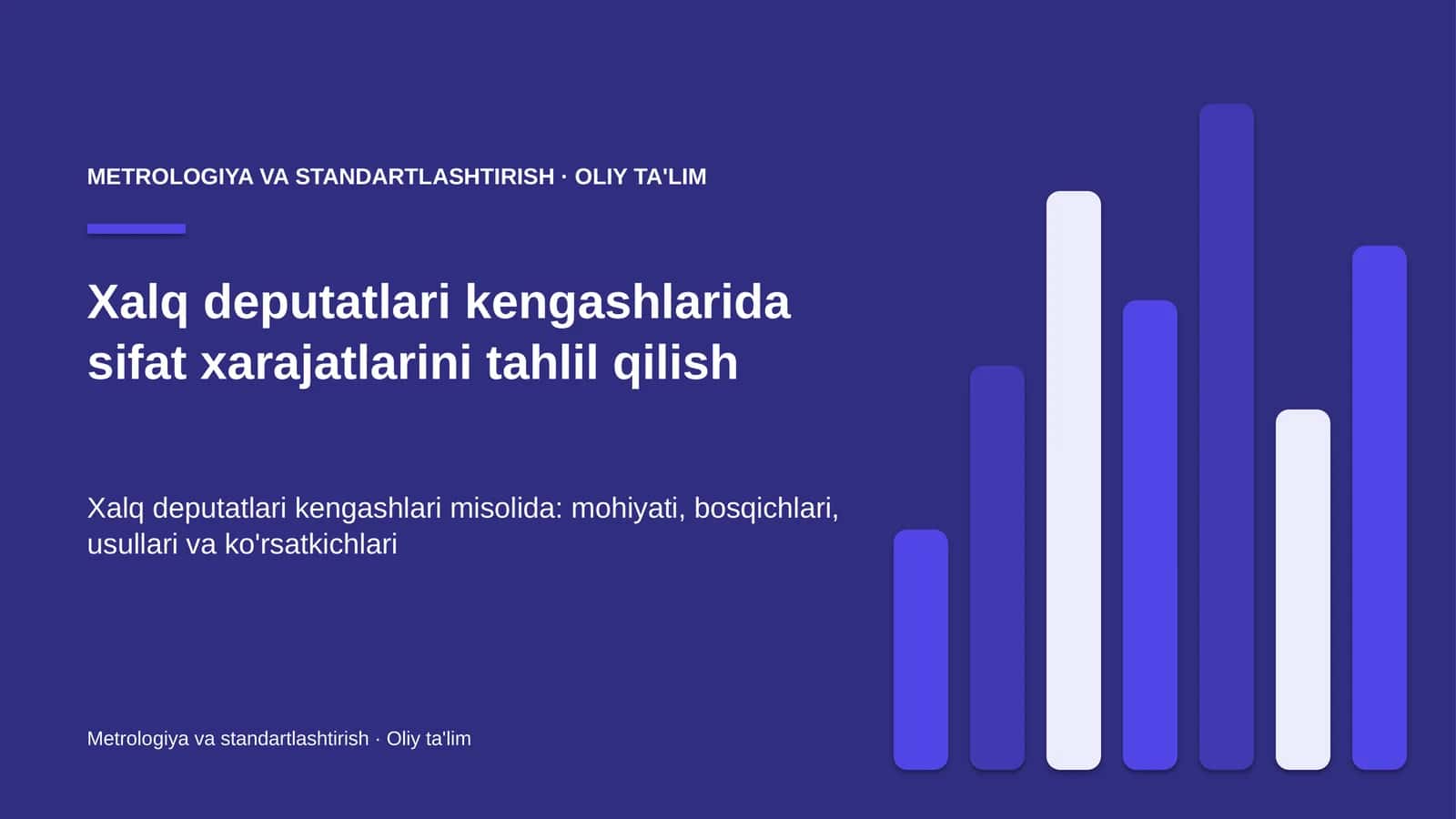 METROLOGIYA VA STANDARTLASHTIRISH · OLIY TA'LIM

Xalq deputatlari kengashlarida sifat xarajatlarini tahlil qilish

Xalq deputatlari kengashlari misolida: mohiyati, bosqichlari, usullari va ko'rsatkichlari

Metrologiya va standartlashtirish · Oliy ta'lim